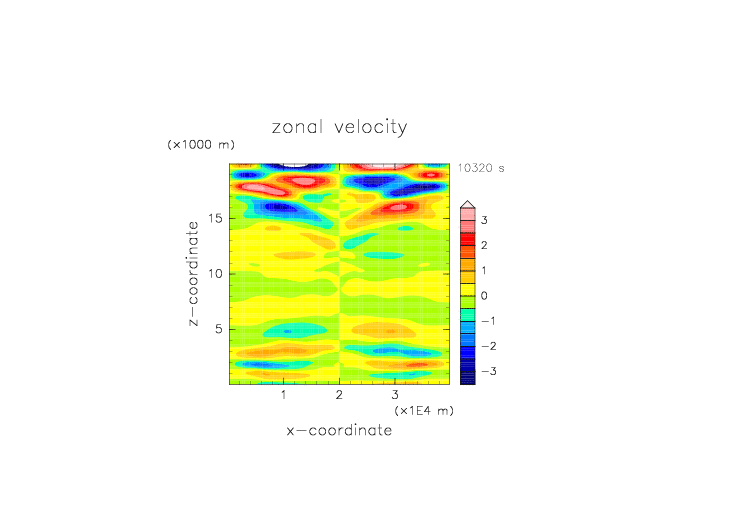 zonal velocity

(×1000 m)

10320 s

z−coordinate

15
10
5

1
2
3
(×1E4 m)

x−coordinate

3
2
1
0
−1
−2
−3